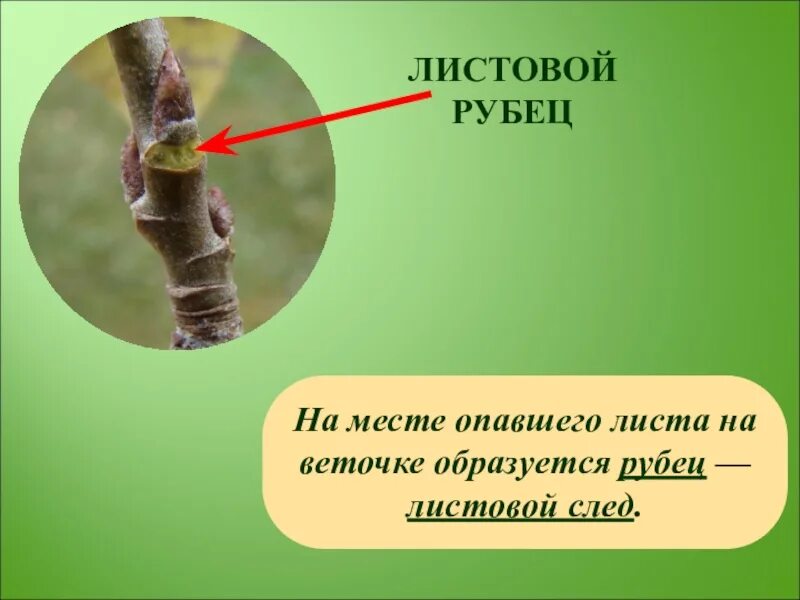 ЛИСТОВОЙ РУБЕЦ

На месте опавшего листа на веточке образуется рубец — листовой след.